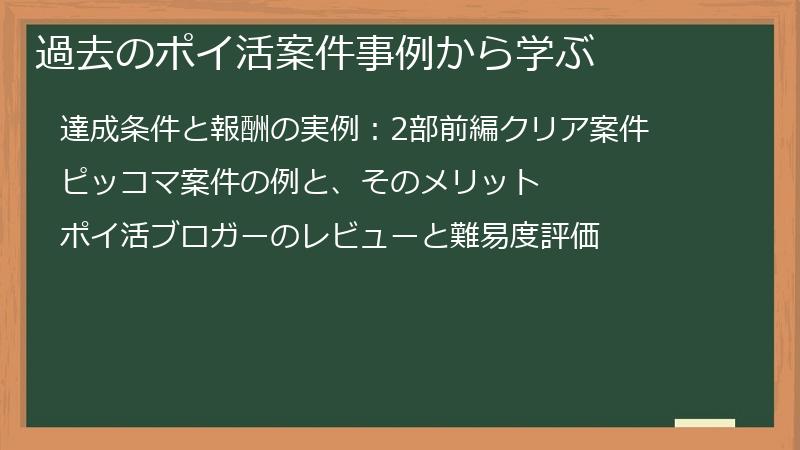 過去のポイ活案件事例から学ぶ

達成条件と報酬の実例：2部前編クリア案件

ピッコマ案件の例と、そのメリット

ポイ活ブロガーのレビューと難易度評価